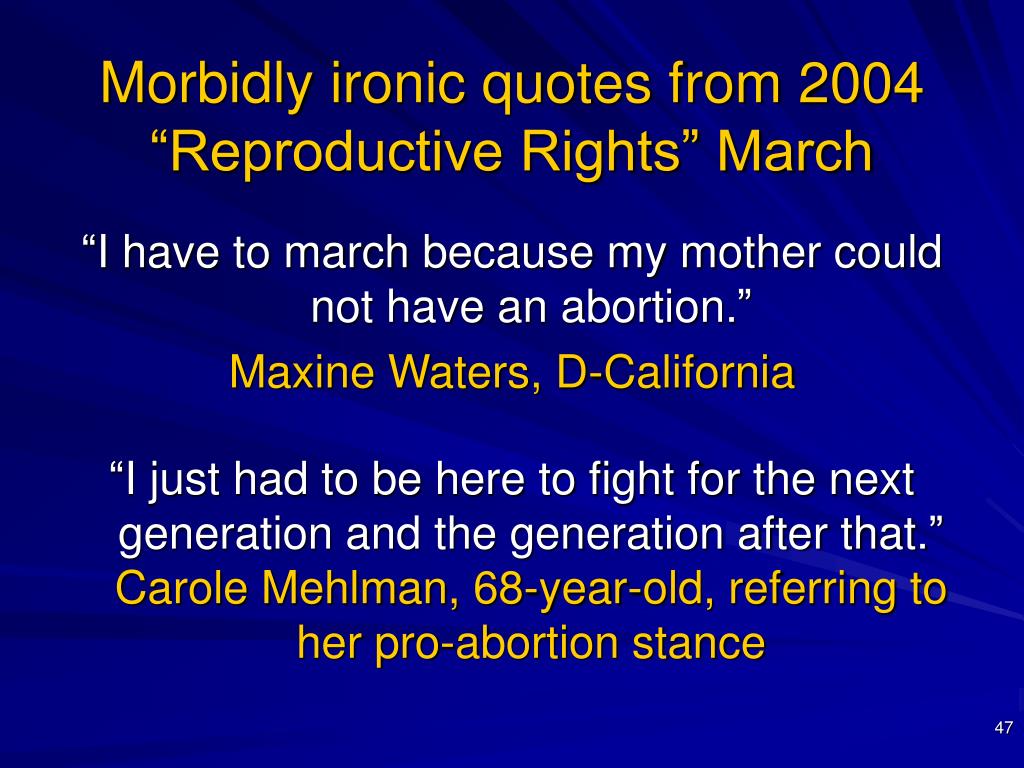 Morbidly ironic quotes from 2004 “Reproductive Rights” March

“I have to march because my mother could not have an abortion.”

Maxine Waters, D-California

“I just had to be here to fight for the next generation and the generation after that.” Carole Mehlman, 68-year-old, referring to her pro-abortion stance

47